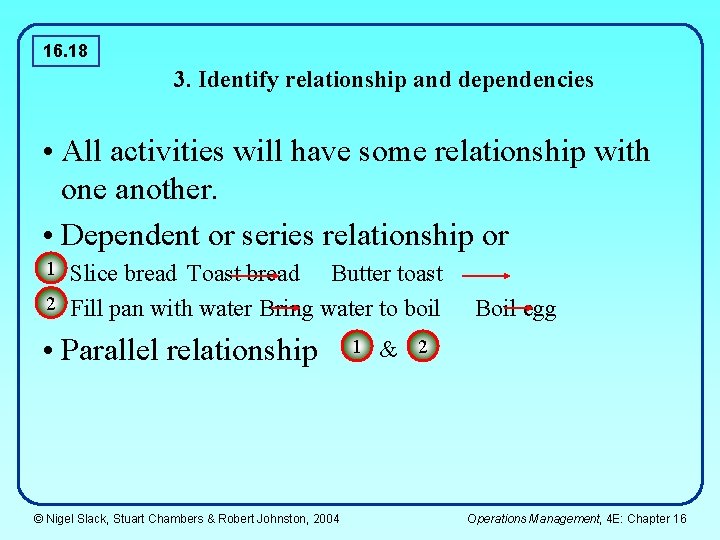 16.18

3. Identify relationship and dependencies

• All activities will have some relationship with one another.

• Dependent or series relationship or

1 Slice bread Toast bread Butter toast

2 Fill pan with water Bring water to boil Boil egg

• Parallel relationship 1 & 2

© Nigel Slack, Stuart Chambers & Robert Johnston, 2004

Operations Management, 4E: Chapter 16